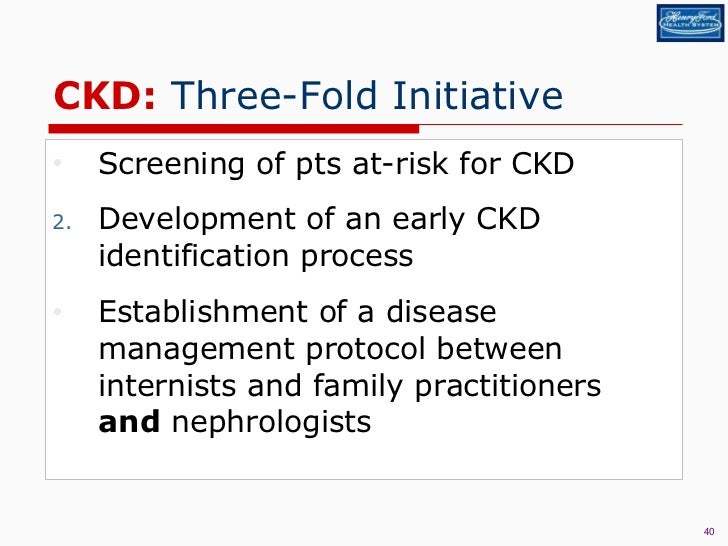 Henry Ford HEALTH SYSTEM

CKD: Three-Fold Initiative

• Screening of pts at-risk for CKD

2. Development of an early CKD identification process

• Establishment of a disease management protocol between internists and family practitioners **and** nephrologists

40